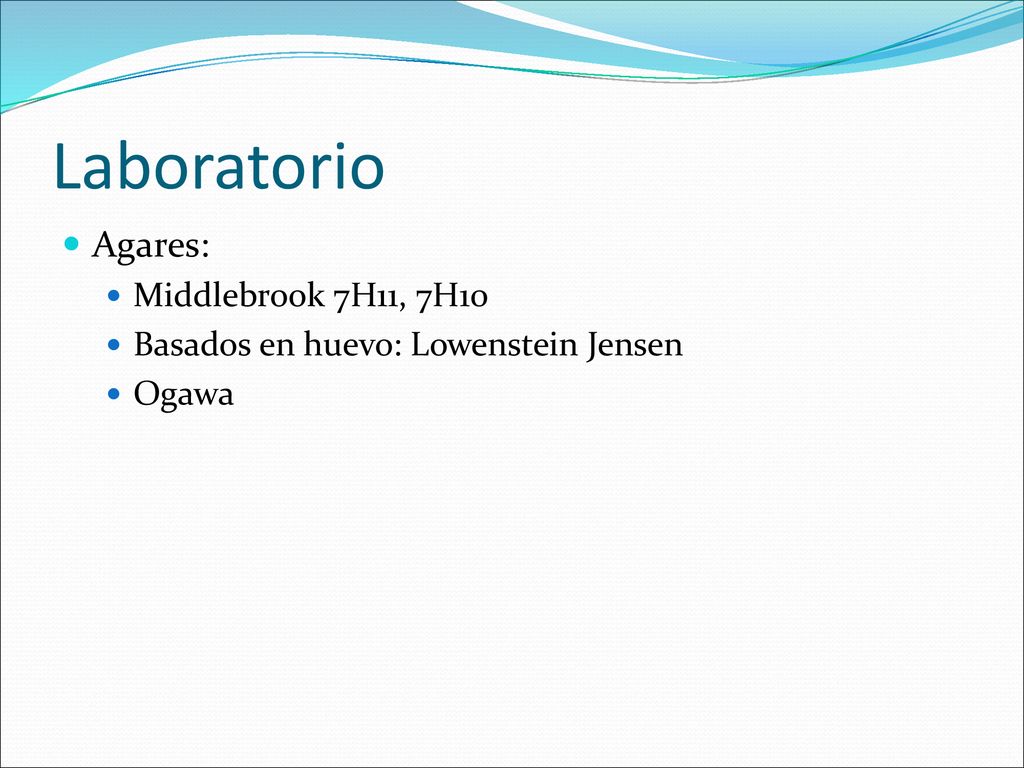 Laboratorio

Agares:

Middlebrook 7H11, 7H10

Basados en huevo: Lowenstein Jensen

Ogawa